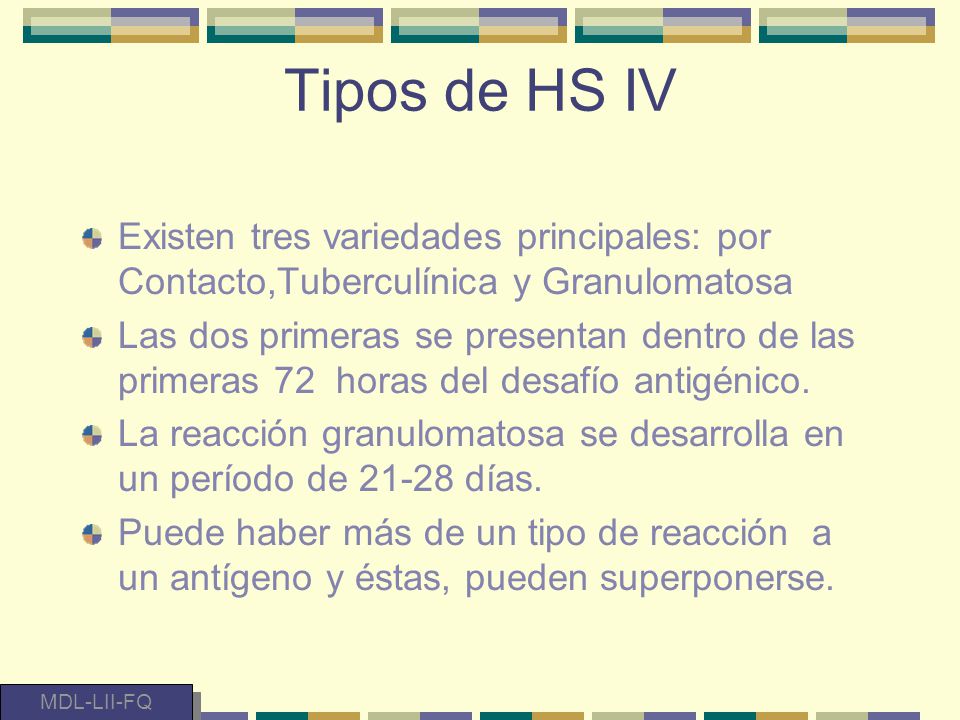 Tipos de HS IV

Existen tres variedades principales: por Contacto,Tuberculínica y Granulomatosa

Las dos primeras se presentan dentro de las primeras 72 horas del desafío antigénico.

La reacción granulomatosa se desarrolla en un período de 21-28 días.

Puede haber más de un tipo de reacción a un antígeno y éstas, pueden superponerse.

MDL-LII-FQ